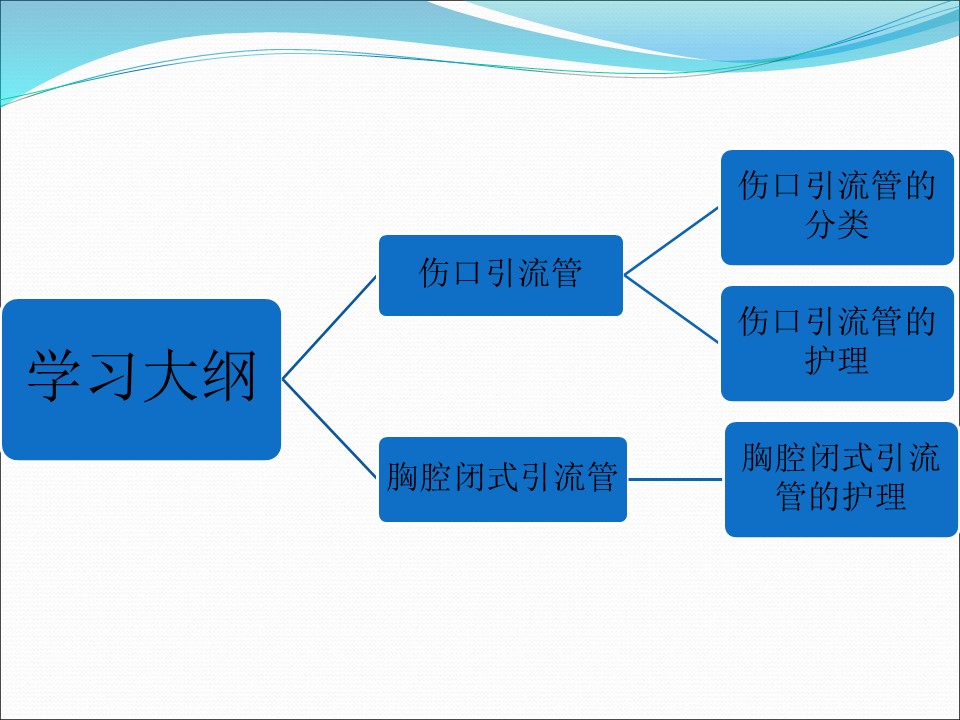 学习大纲

伤口引流管

伤口引流管的分类

伤口引流管的护理

胸腔闭式引流管

胸腔闭式引流管的护理